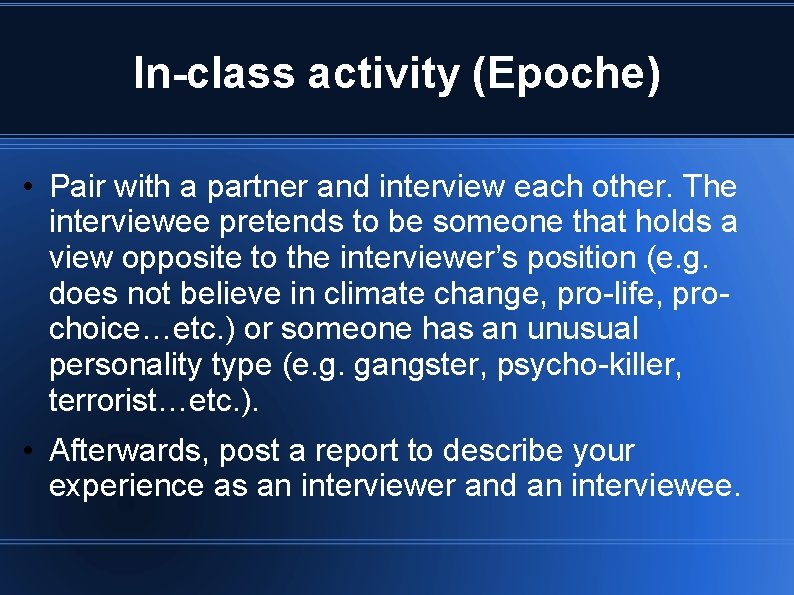 In-class activity (Epoche)

• Pair with a partner and interview each other. The interviewee pretends to be someone that holds a view opposite to the interviewer's position (e.g. does not believe in climate change, pro-life, pro-choice…etc.) or someone has an unusual personality type (e.g. gangster, psycho-killer, terrorist…etc.).

• Afterwards, post a report to describe your experience as an interviewer and an interviewee.